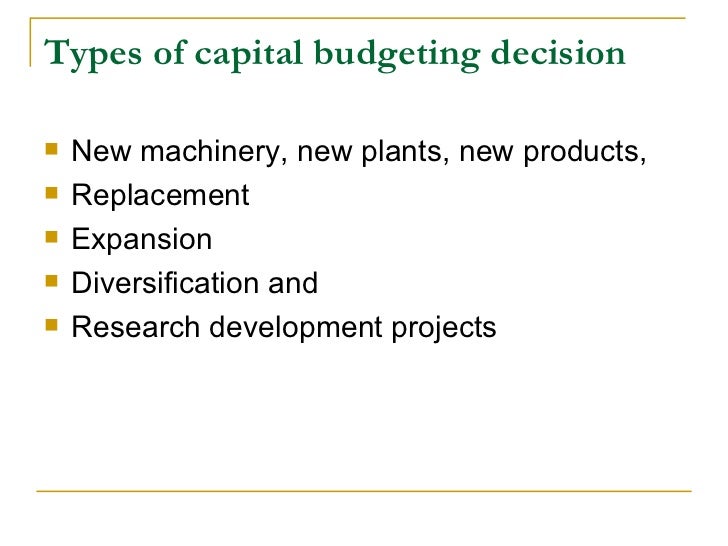 Types of capital budgeting decision

- New machinery, new plants, new products,
- Replacement
- Expansion
- Diversification and
- Research development projects